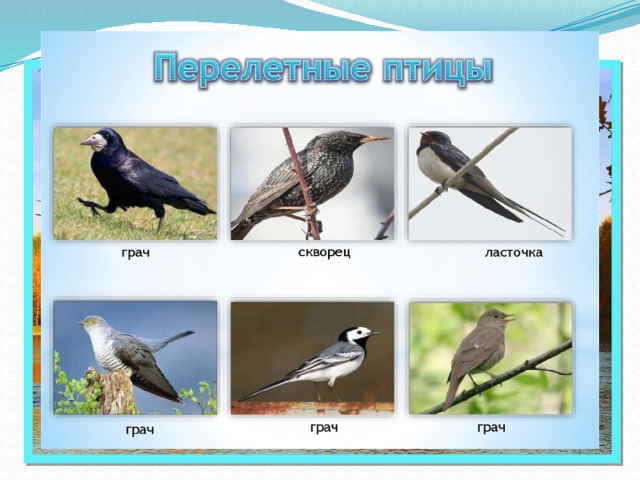 Перелетные птицы

грач

скворец

ласточка

грач

грач

грач